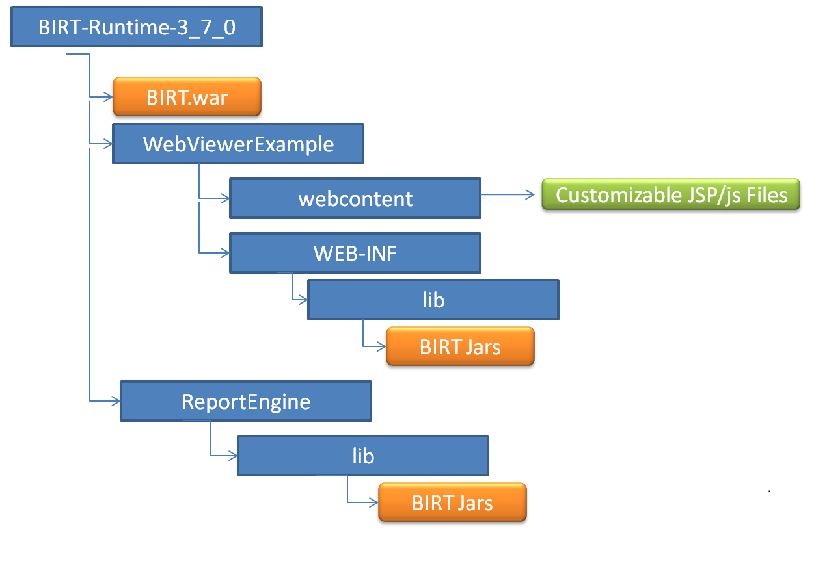 BIRT-Runtime-3_7_0

BIRT.war

WebViewerExample

webcontent

Customizable JSP/js Files

WEB-INF

lib

BIRT Jars

ReportEngine

lib

BIRT Jars